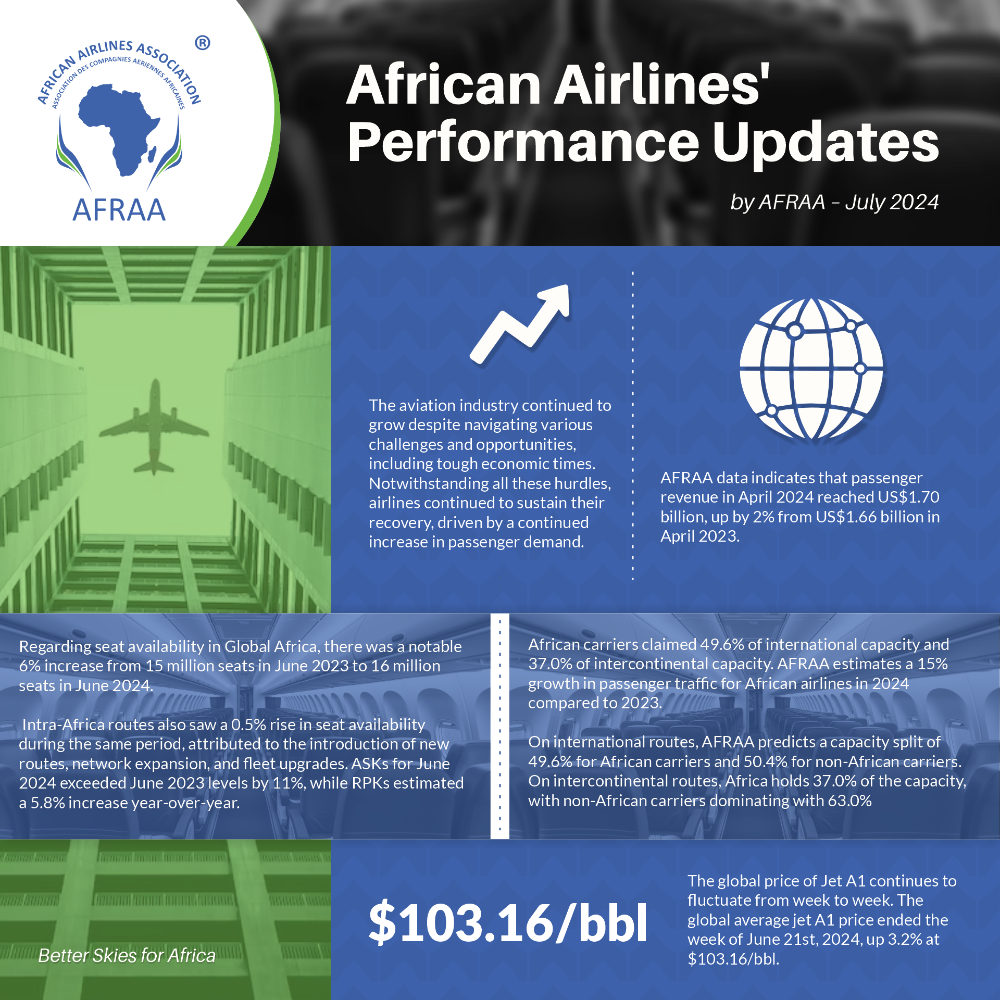 AFRICAN AIRLINES ASSOCIATION ®
ASSOCIATION DES COMPAGNIES AERIENNES AFRICAINES
AFRAA

African Airlines' Performance Updates

by AFRAA - July 2024

The aviation industry continued to grow despite navigating various challenges and opportunities, including tough economic times. Notwithstanding all these hurdles, airlines continued to sustain their recovery, driven by a continued increase in passenger demand.

AFRAA data indicates that passenger revenue in April 2024 reached US$1.70 billion, up by 2% from US$1.66 billion in April 2023.

Regarding seat availability in Global Africa, there was a notable 6% increase from 15 million seats in June 2023 to 16 million seats in June 2024.

Intra-Africa routes also saw a 0.5% rise in seat availability during the same period, attributed to the introduction of new routes, network expansion, and fleet upgrades. ASKs for June 2024 exceeded June 2023 levels by 11%, while RPKs estimated a 5.8% increase year-over-year.

African carriers claimed 49.6% of international capacity and 37.0% of intercontinental capacity. AFRAA estimates a 15% growth in passenger traffic for African airlines in 2024 compared to 2023.

On international routes, AFRAA predicts a capacity split of 49.6% for African carriers and 50.4% for non-African carriers. On intercontinental routes, Africa holds 37.0% of the capacity, with non-African carriers dominating with 63.0%

Better Skies for Africa

$103.16/bbl

The global price of Jet A1 continues to fluctuate from week to week. The global average jet A1 price ended the week of June 21st, 2024, up 3.2% at $103.16/bbl.